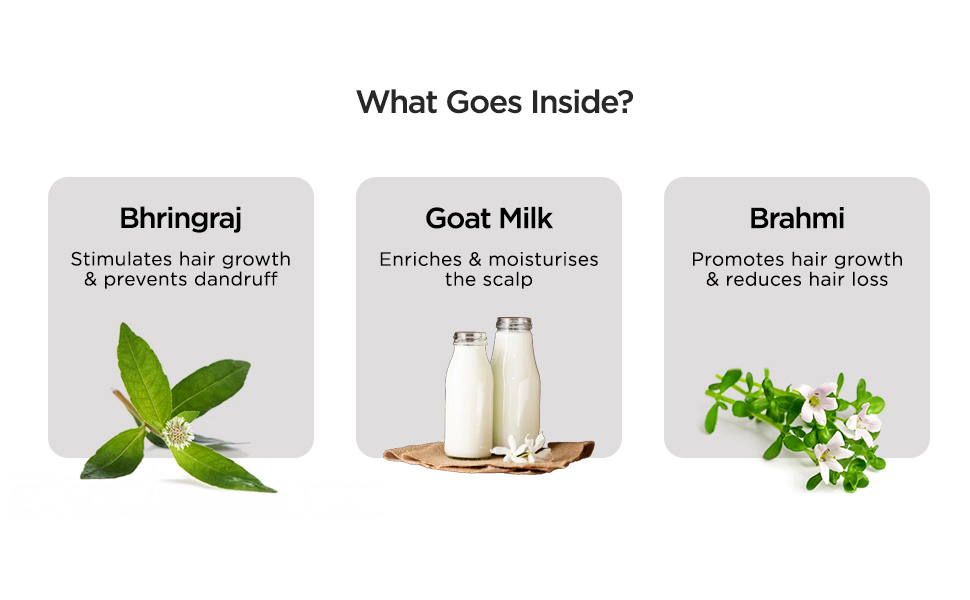 What Goes Inside?

Bhringraj

Stimulates hair growth & prevents dandruff

Goat Milk

Enriches & moisturises the scalp

Brahmi

Promotes hair growth & reduces hair loss